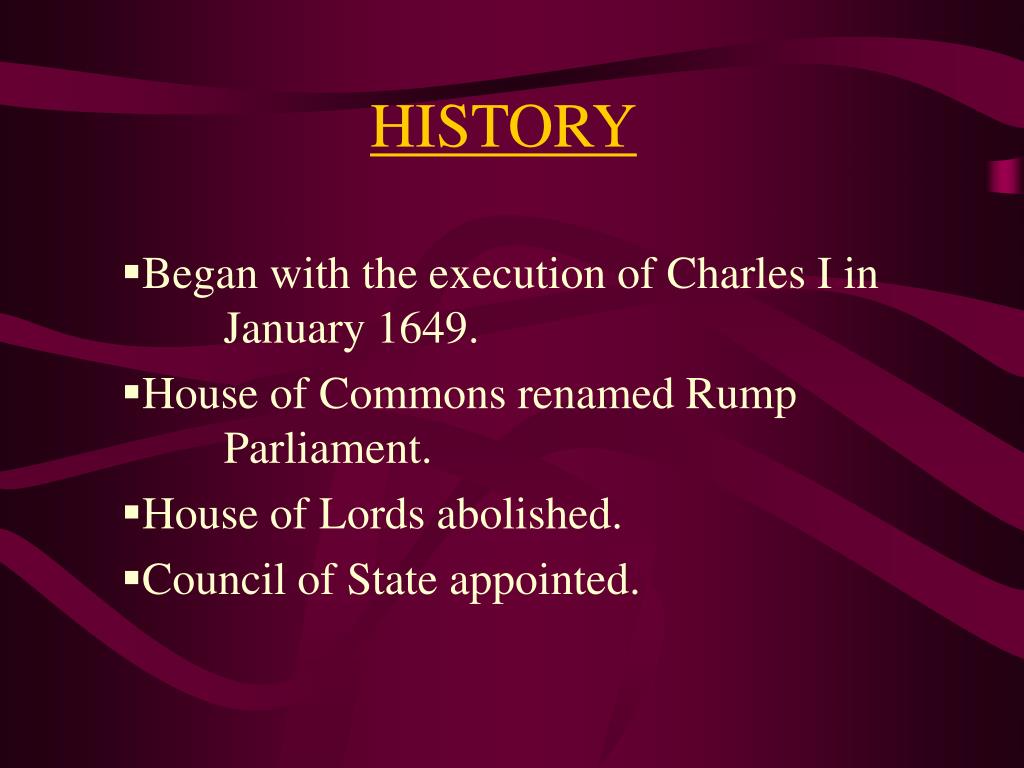 HISTORY

▪Began with the execution of Charles I in January 1649.

▪House of Commons renamed Rump Parliament.

▪House of Lords abolished.

▪Council of State appointed.